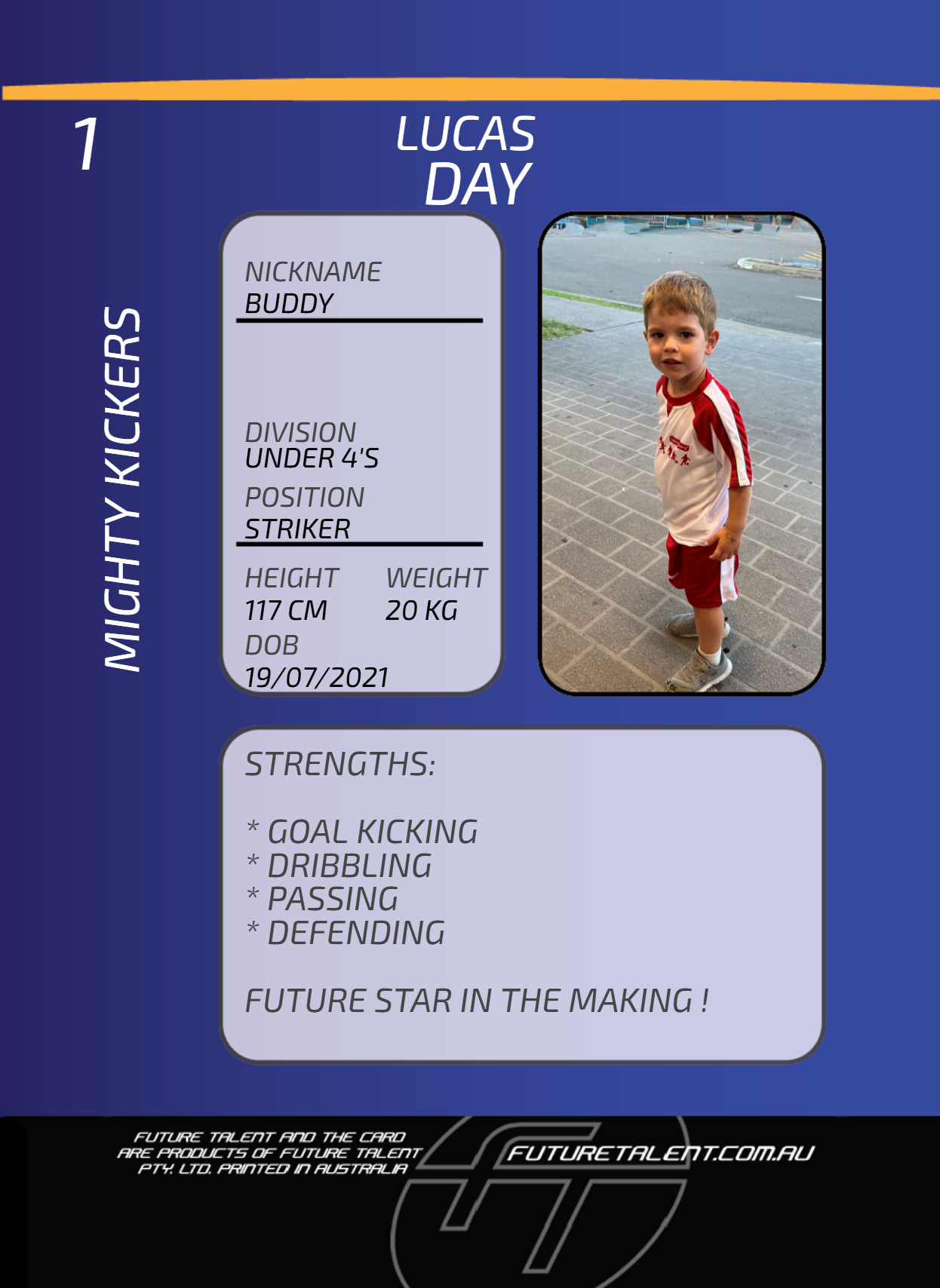 1

LUCAS
DAY

MIGHTY KICKERS

NICKNAME
BUDDY

DIVISION
UNDER 4'S
POSITION
STRIKER

HEIGHT
117 CM
WEIGHT
20 KG
DOB
19/07/2021

STRENGTHS:

* GOAL KICKING
* DRIBBLING
* PASSING
* DEFENDING

FUTURE STAR IN THE MAKING !

FUTURE TALENT AND THE CARD ARE PRODUCTS OF FUTURE TALENT PTY. LTD. PRINTED IN AUSTRALIA

FUTURETALENT.COM.AU